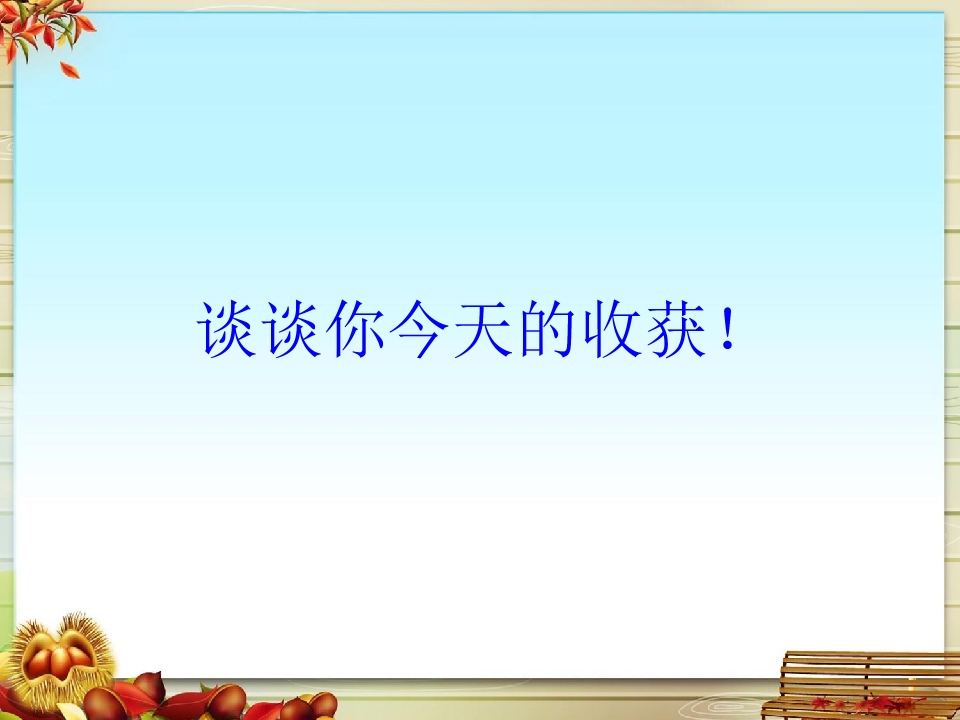 谈谈你今天的收获！